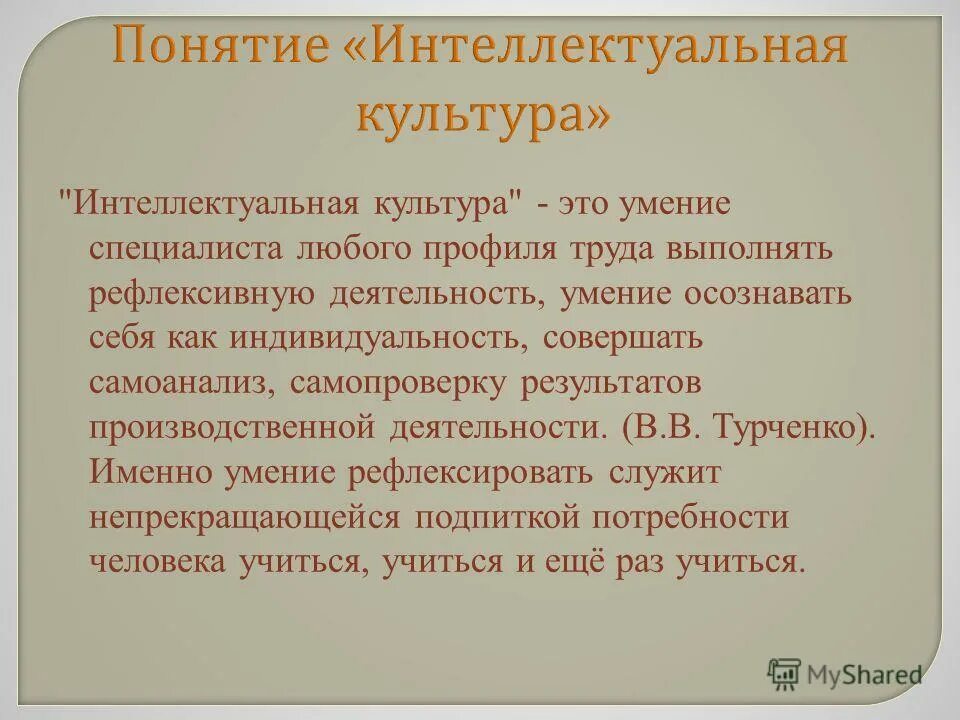 Понятие «Интеллектуальная культура»

"Интеллектуальная культура" - это умение специалиста любого профиля труда выполнять рефлексивную деятельность, умение осознавать себя как индивидуальность, совершать самоанализ, самопроверку результатов производственной деятельности. (В.В. Турченко). Именно умение рефлексировать служит непрекращающейся подпиткой потребности человека учиться, учиться и ещё раз учиться.

MyShared